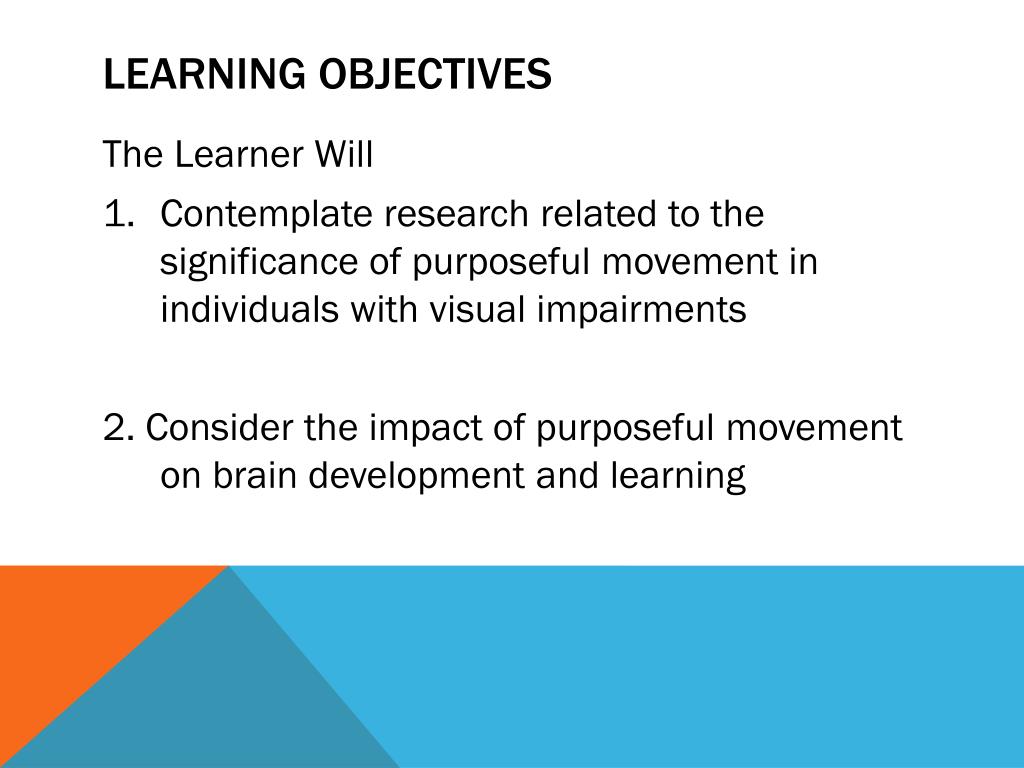 LEARNING OBJECTIVES

The Learner Will

1. Contemplate research related to the significance of purposeful movement in individuals with visual impairments

2. Consider the impact of purposeful movement on brain development and learning